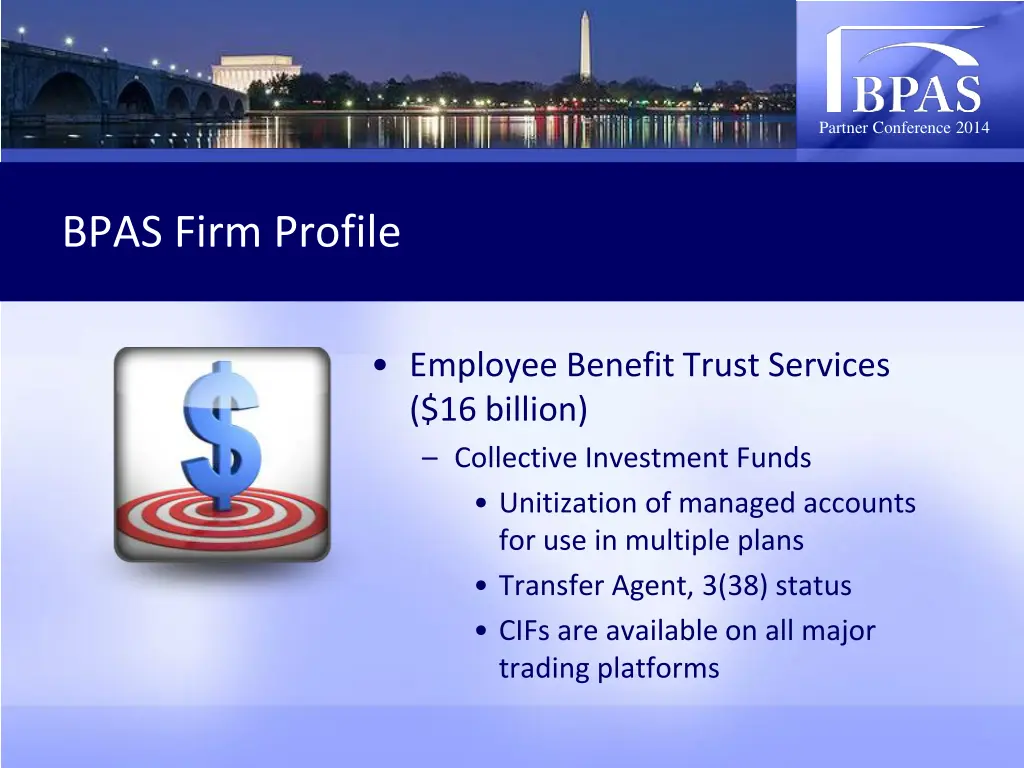 BPAS
Partner Conference 2014

BPAS Firm Profile

• Employee Benefit Trust Services (\$16 billion)
– Collective Investment Funds
• Unitization of managed accounts for use in multiple plans
• Transfer Agent, 3(38) status
• CIFs are available on all major trading platforms